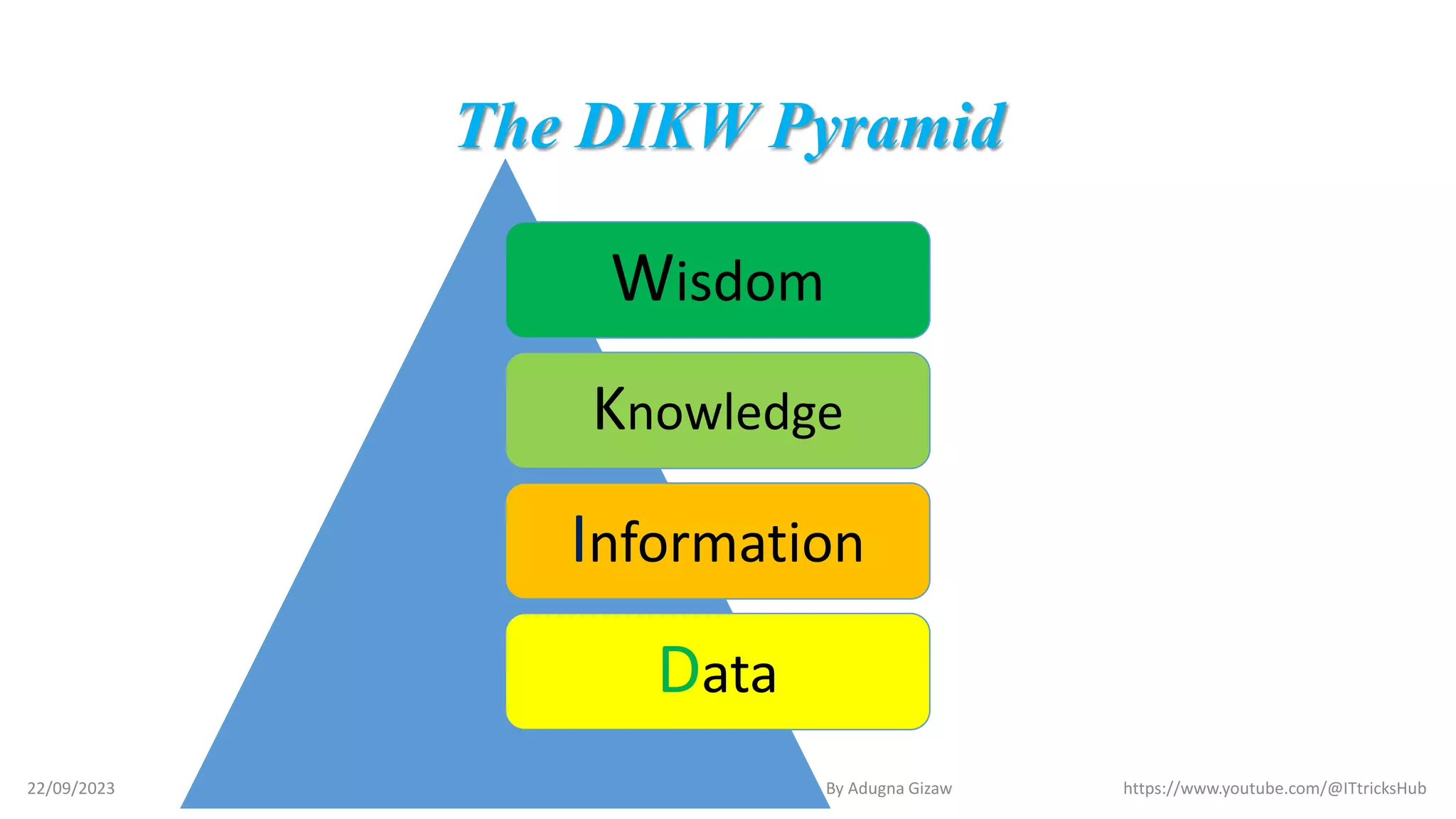 The DIKW Pyramid

Wisdom

Knowledge

Information

Data

22/09/2023

By Adugna Gizaw

https://www.youtube.com/@ITtricksHub